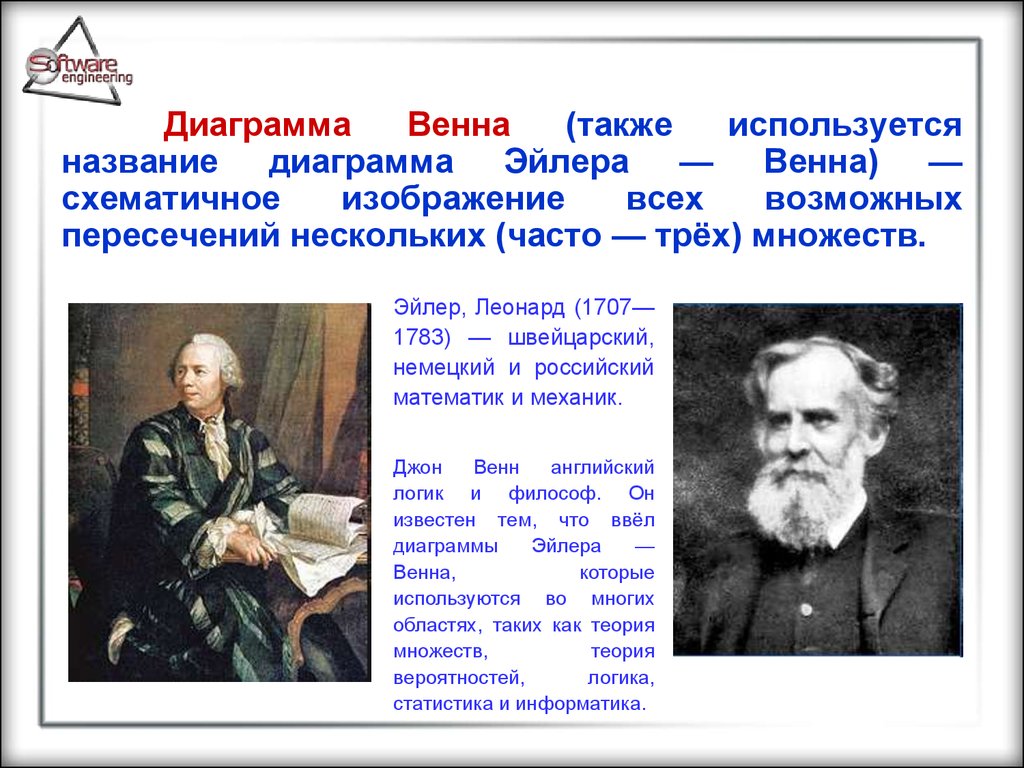 Software engineering

Диаграмма Венна (также используется название диаграмма Эйлера — Венна) — схематичное изображение всех возможных пересечений нескольких (часто — трёх) множеств.

Эйлер, Леонард (1707—1783) — швейцарский, немецкий и российский математик и механик.

Джон Венн английский логик и философ. Он известен тем, что ввёл диаграммы Эйлера — Венна, которые используются во многих областях, таких как теория множеств, теория вероятностей, логика, статистика и информатика.